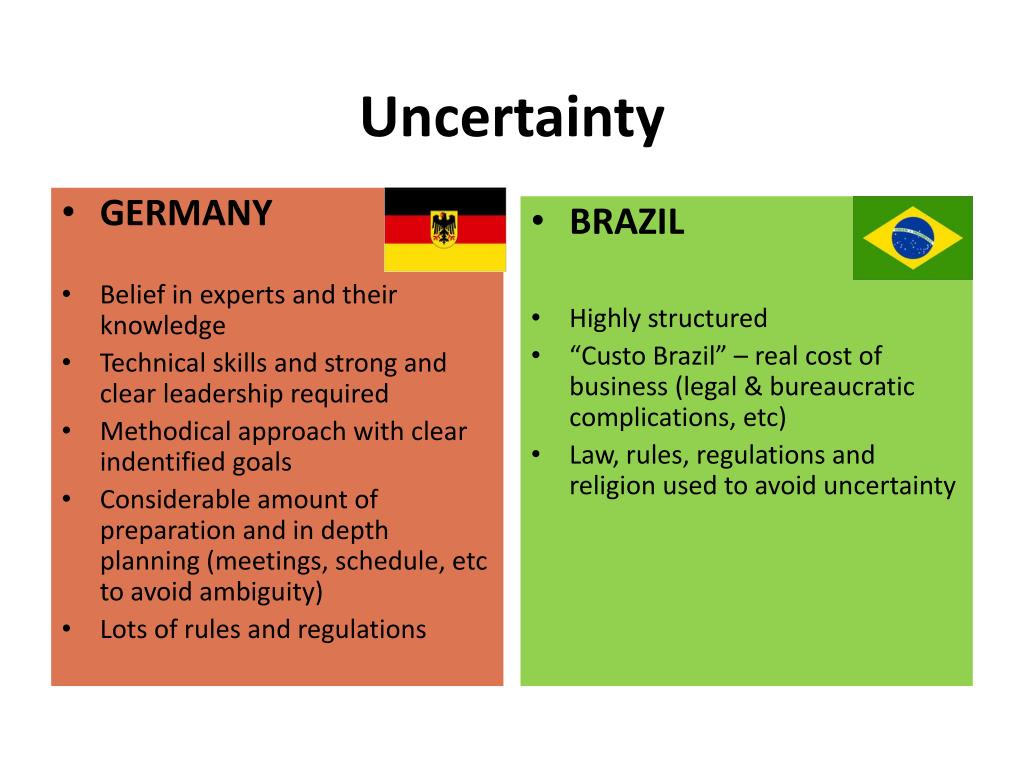 Uncertainty

• GERMANY

• Belief in experts and their knowledge
• Technical skills and strong and clear leadership required
• Methodical approach with clear indentified goals
• Considerable amount of preparation and in depth planning (meetings, schedule, etc to avoid ambiguity)
• Lots of rules and regulations

• BRAZIL

• Highly structured
• “Custo Brazil” – real cost of business (legal & bureaucratic complications, etc)
• Law, rules, regulations and religion used to avoid uncertainty